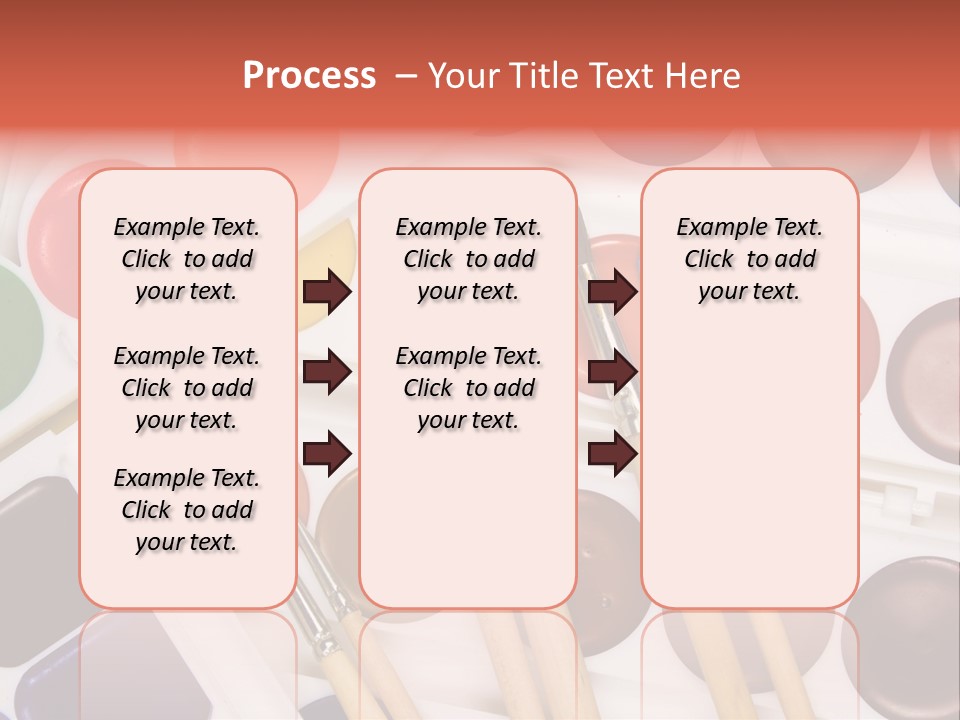 Process – Your Title Text Here

Example Text. Click to add your text.

Example Text. Click to add your text.

Example Text. Click to add your text.

Example Text. Click to add your text.

Example Text. Click to add your text.

Example Text. Click to add your text.